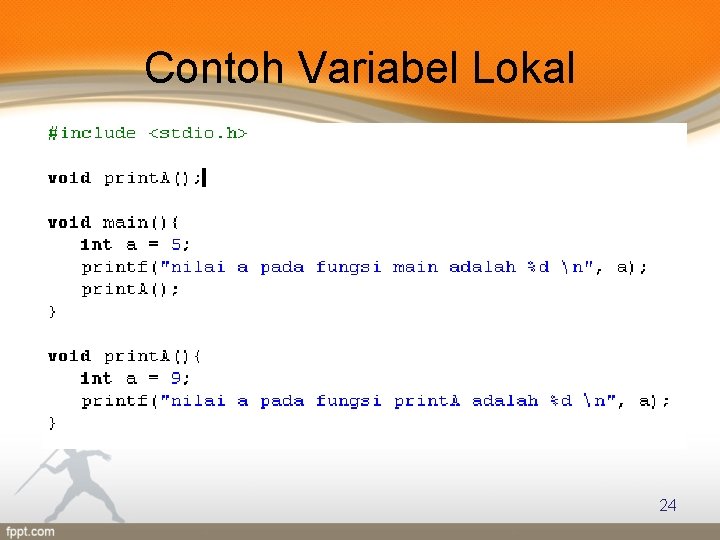 Contoh Variabel Lokal

#include <stdio.h>

void printA();

void main(){
    int a = 5;
    printf("nilai a pada fungsi main adalah %d \n", a);
    printA();
}

void printA(){
    int a = 9;
    printf("nilai a pada fungsi printA adalah %d \n", a);
}

24

fppt.com